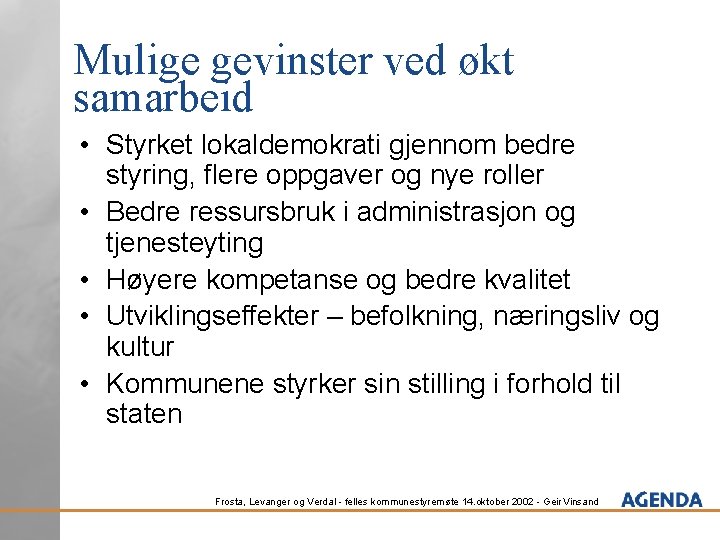 Mulige gevinster ved økt samarbeid

• Styrket lokaldemokrati gjennom bedre styring, flere oppgaver og nye roller
• Bedre ressursbruk i administrasjon og tjenesteyting
• Høyere kompetanse og bedre kvalitet
• Utviklingseffekter – befolkning, næringsliv og kultur
• Kommunene styrker sin stilling i forhold til staten

Frosta, Levanger og Verdal - felles kommunestyremøte 14.oktober 2002 - Geir Vinsand

AGENDA